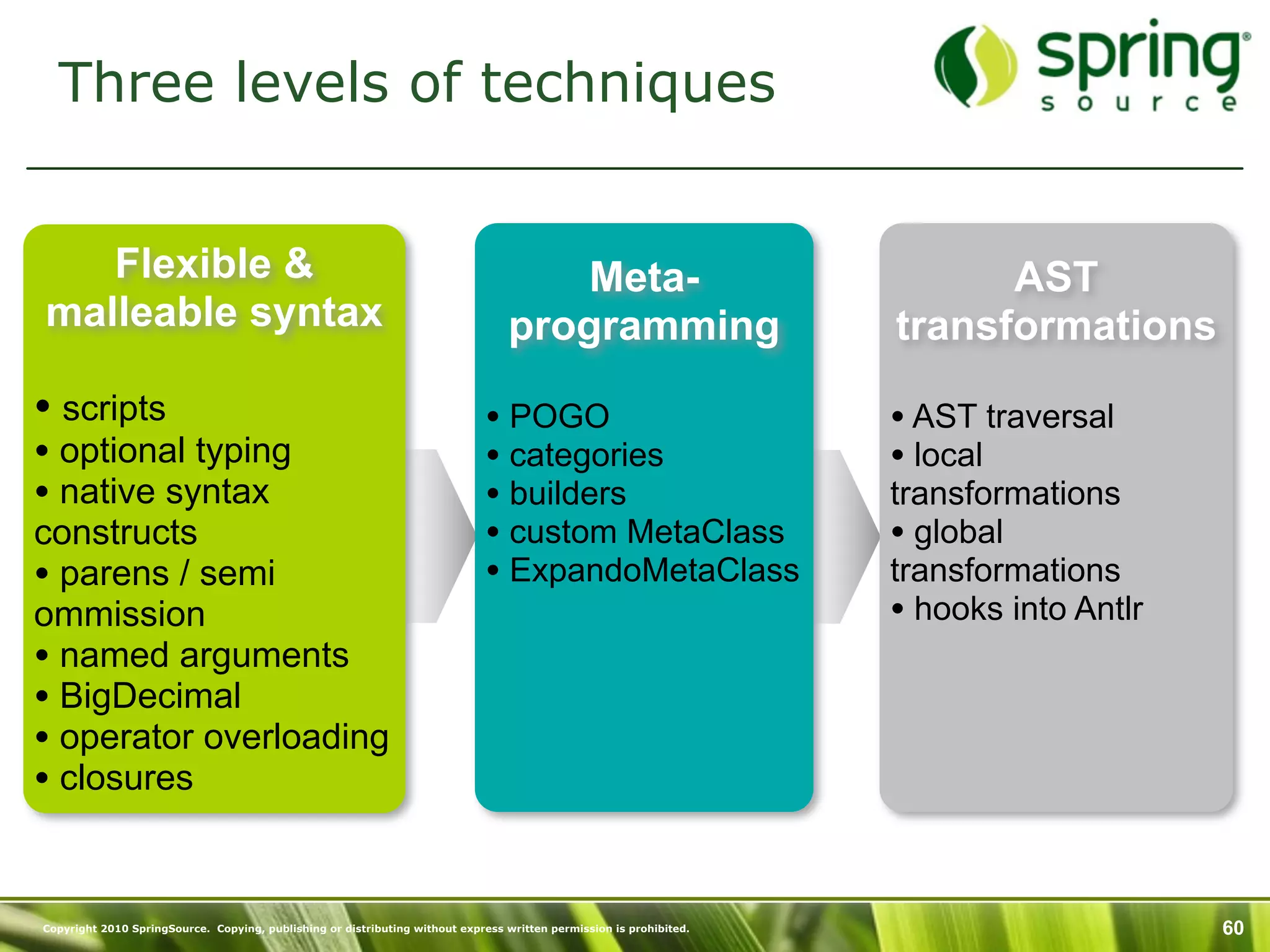 Three levels of techniques

spring source

Flexible & malleable syntax

• scripts
• optional typing
• native syntax constructs
• parens / semi ommission
• named arguments
• BigDecimal
• operator overloading
• closures

Meta-programming

• POGO
• categories
• builders
• custom MetaClass
• ExpandoMetaClass

AST transformations

• AST traversal
• local transformations
• global transformations
• hooks into Antlr

Copyright 2010 SpringSource. Copying, publishing or distributing without express written permission is prohibited.

60